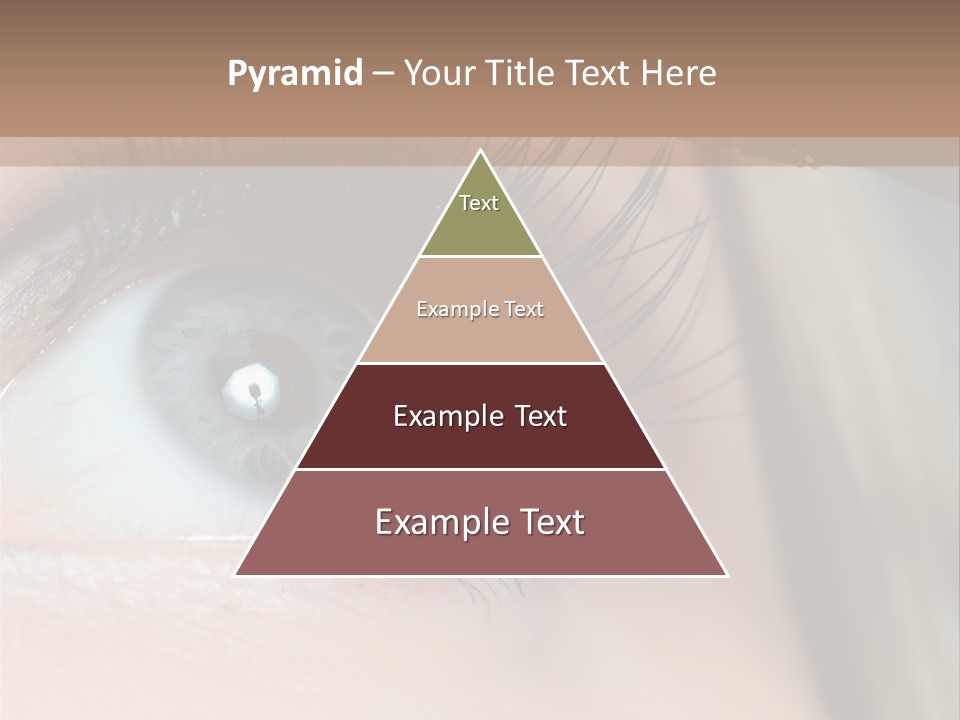 Pyramid – Your Title Text Here

Text

Example Text

Example Text

Example Text